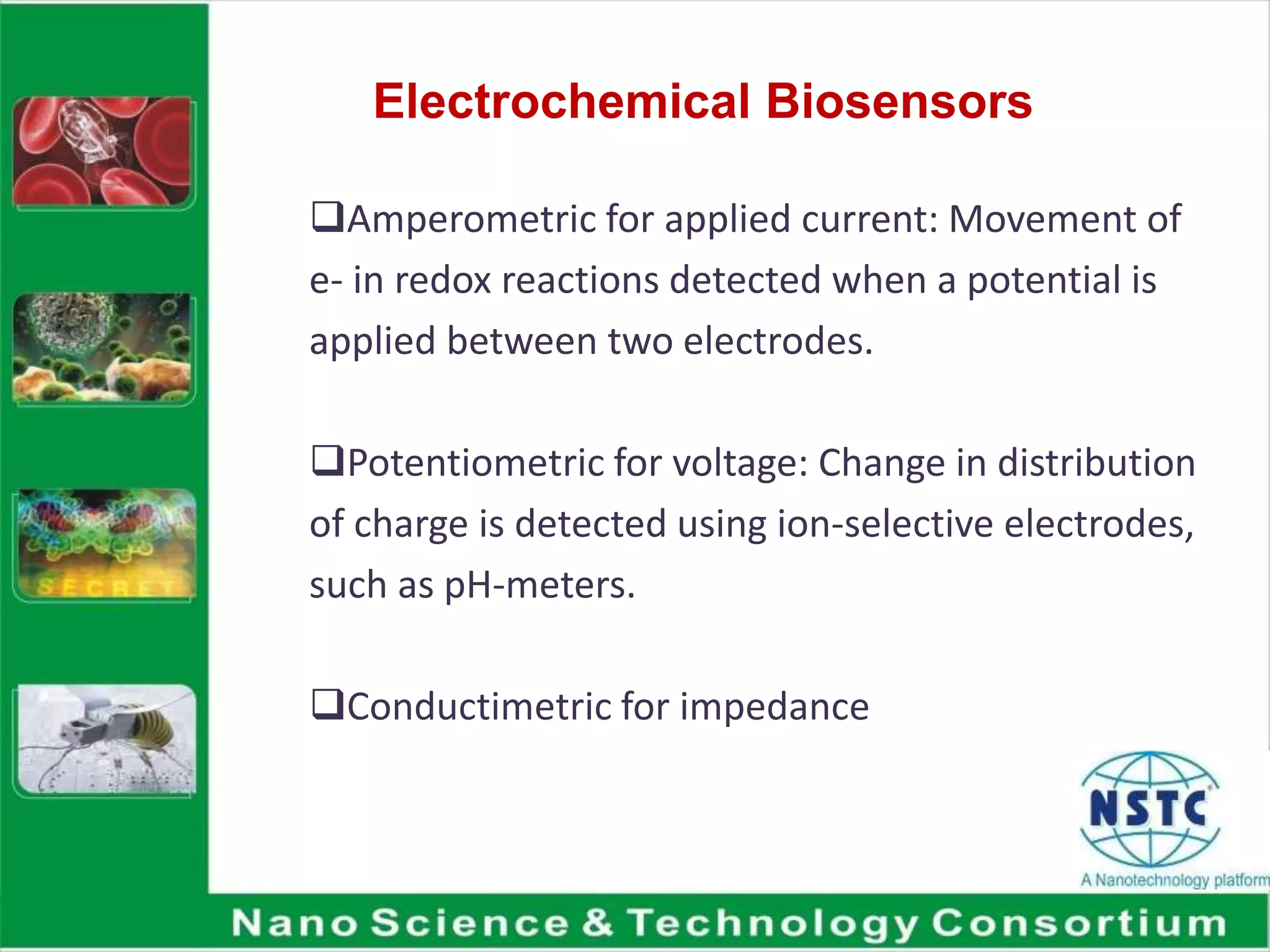 Electrochemical Biosensors

❑Amperometric for applied current: Movement of e- in redox reactions detected when a potential is applied between two electrodes.

❑Potentiometric for voltage: Change in distribution of charge is detected using ion-selective electrodes, such as pH-meters.

❑Conductimetric for impedance

SECRET

NSTC
A Nanotechnology platform

Nano Science & Technology Consortium